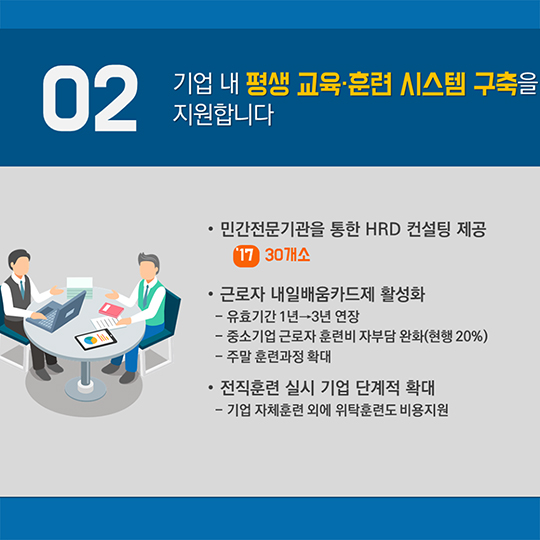 02

기업 내 평생 교육·훈련 시스템 구축을 지원합니다

• 민간전문기관을 통한 HRD 컨설팅 제공

'17 30개소

• 근로자 내일배움카드제 활성화

- 유효기간 1년→3년 연장

- 중소기업 근로자 훈련비 자부담 완화(현행 20%)

- 주말 훈련과정 확대

• 전직훈련 실시 기업 단계적 확대

- 기업 자체훈련 외에 위탁훈련도 비용지원